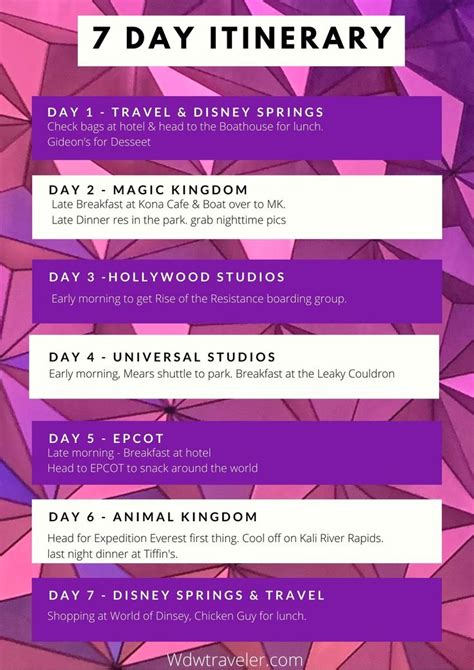 7 DAY ITINERARY

DAY 1 - TRAVEL & DISNEY SPRINGS
Check bags at hotel & head to the Boathouse for lunch.
Gideon's for Desseet

DAY 2 - MAGIC KINGDOM
Late Breakfast at Kona Cafe & Boat over to MK.
Late Dinner res in the park. grab nighttime pics

DAY 3 -HOLLYWOOD STUDIOS
Early morning to get Rise of the Resistance boarding group.

DAY 4 - UNIVERSAL STUDIOS
Early morning, Mears shuttle to park. Breakfast at the Leaky Couldron

DAY 5 - EPCOT
Late morning - Breakfast at hotel
Head to EPCOT to snack around the world

DAY 6 - ANIMAL KINGDOM
Head for Expedition Everest first thing. Cool off on Kali River Rapids.
last night dinner at Tiffin's.

DAY 7 - DISNEY SPRINGS & TRAVEL
Shopping at World of Dinsey, Chicken Guy for lunch.

Wdwtraveler.com